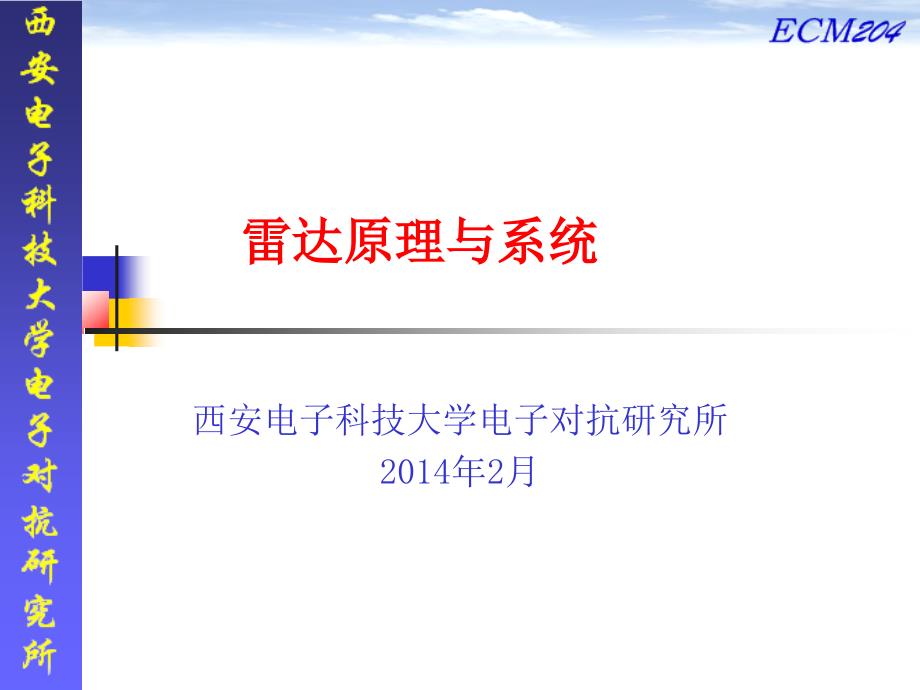 西安电子科技大学电子对抗研究所

ECM204

雷达原理与系统

西安电子科技大学电子对抗研究所
2014年2月